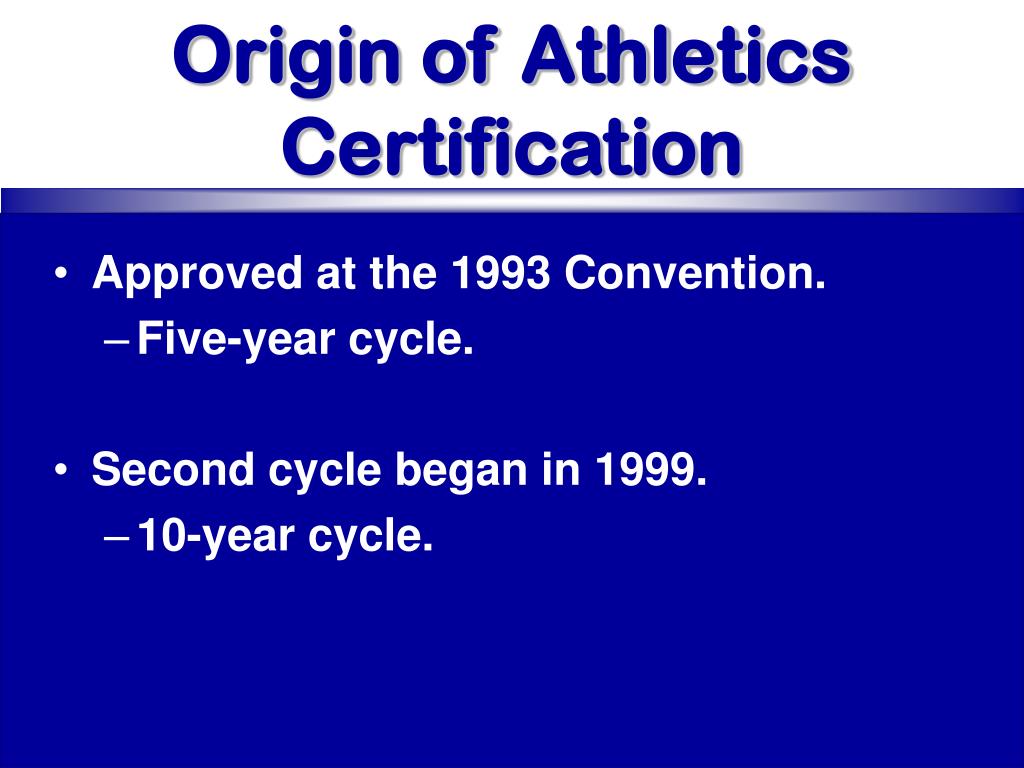 Origin of Athletics Certification

• Approved at the 1993 Convention.
– Five-year cycle.

• Second cycle began in 1999.
– 10-year cycle.